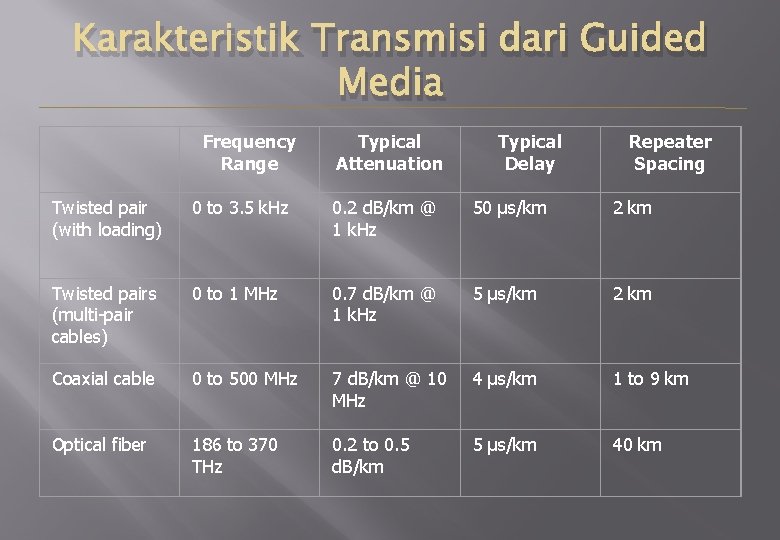 Karakteristik Transmisi dari Guided Media

| | Frequency Range | Typical Attenuation | Typical Delay | Repeater Spacing |
|---|---|---|---|---|
| Twisted pair (with loading) | 0 to 3.5 kHz | 0.2 dB/km @ 1 kHz | 50 µs/km | 2 km |
| Twisted pairs (multi-pair cables) | 0 to 1 MHz | 0.7 dB/km @ 1 kHz | 5 µs/km | 2 km |
| Coaxial cable | 0 to 500 MHz | 7 dB/km @ 10 MHz | 4 µs/km | 1 to 9 km |
| Optical fiber | 186 to 370 THz | 0.2 to 0.5 dB/km | 5 µs/km | 40 km |